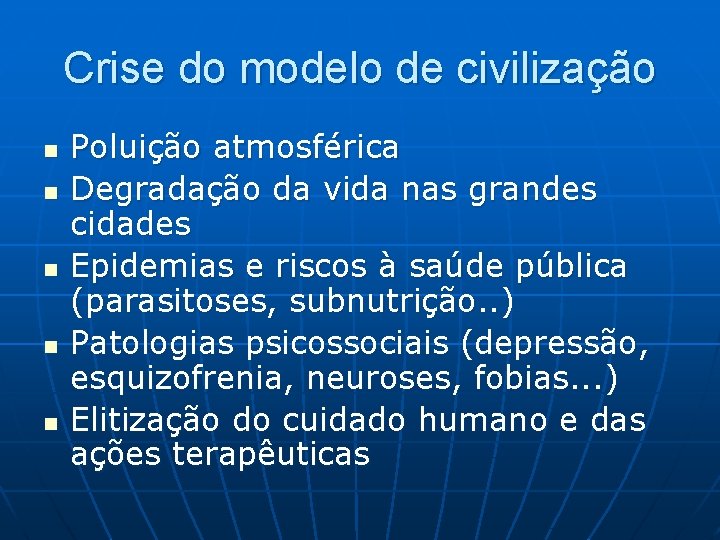 Crise do modelo de civilização

- Poluição atmosférica
- Degradação da vida nas grandes cidades
- Epidemias e riscos à saúde pública (parasitoses, subnutrição..)
- Patologias psicossociais (depressão, esquizofrenia, neuroses, fobias...)
- Elitização do cuidado humano e das ações terapêuticas